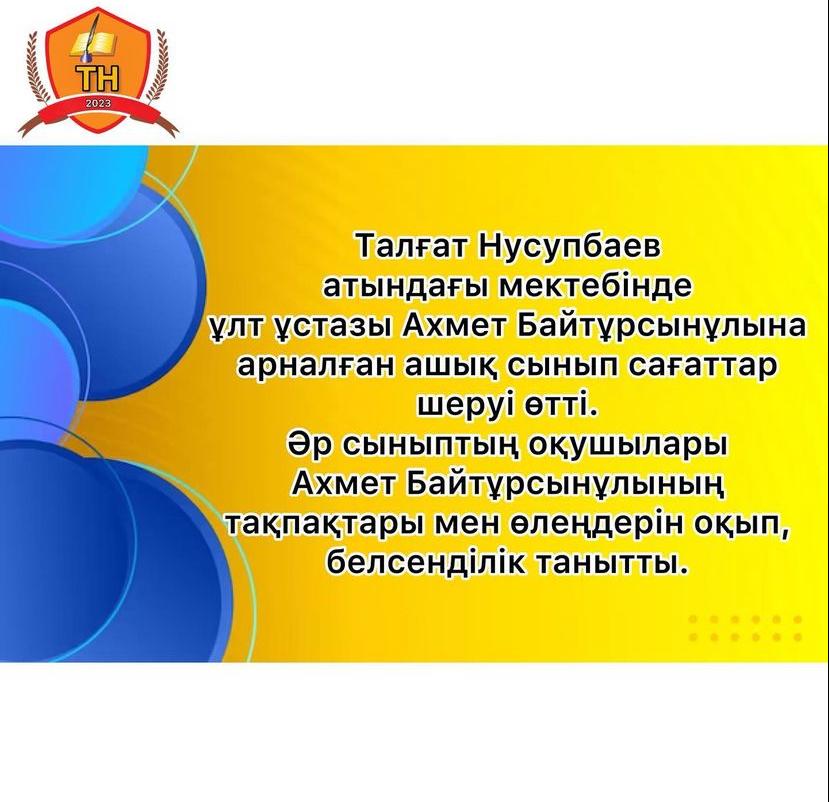 ТН
2023

Талғат Нусупбаев атындағы мектебінде ұлт ұстазы Ахмет Байтұрсынұлына арналған ашық сынып сағаттар шеруі өтті.
Әр сыныптың оқушылары Ахмет Байтұрсынұлының тақпақтары мен өлеңдерін оқып, белсенділік танытты.